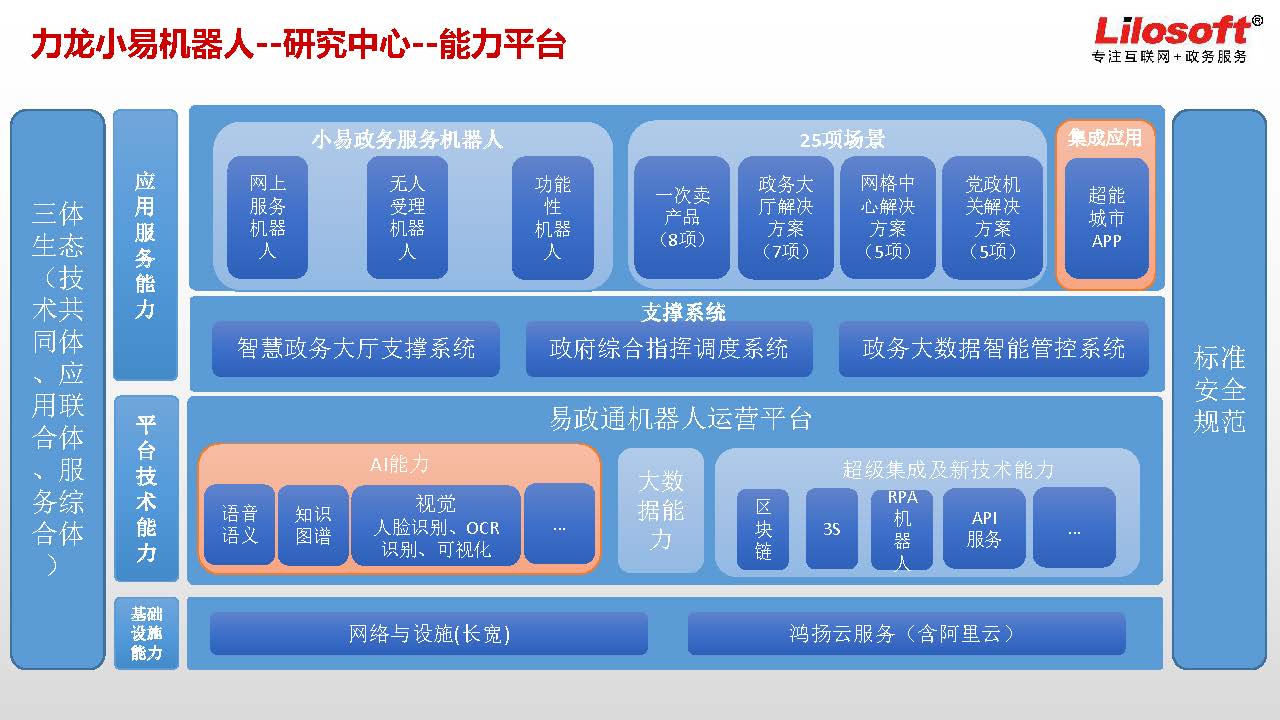 力龙小易机器人--研究中心--能力平台

Lilosoft®
专注互联网+政务服务

三体生态（技术共同体、应用联合体、服务综合体）

应用服务能力

小易政务服务机器人

网上服务机器人

无人受理机器人

功能性机器人

25项场景

一次卖产品（8项）

政务大厅解决方案（7项）

网格中心解决方案（5项）

党政机关解决方案（5项）

集成应用

超能城市APP

支撑系统

智慧政务大厅支撑系统

政府综合指挥调度系统

政务大数据智能管控系统

平台技术能力

易政通机器人运营平台

AI能力

语音语义

知识图谱

视觉
人脸识别、OCR识别、可视化

...

大数据能力

超级集成及新技术能力

区块链

3S

RPA机器人

API服务

...

基础设施能力

网络与设施(长宽)

鸿扬云服务（含阿里云）

标准安全规范